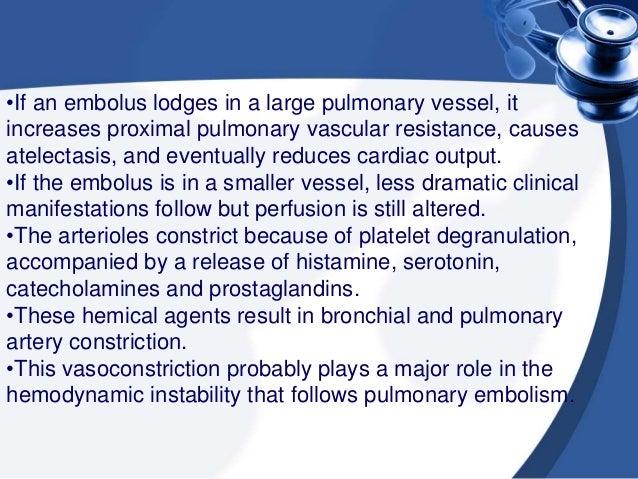 •If an embolus lodges in a large pulmonary vessel, it increases proximal pulmonary vascular resistance, causes atelectasis, and eventually reduces cardiac output.
•If the embolus is in a smaller vessel, less dramatic clinical manifestations follow but perfusion is still altered.
•The arterioles constrict because of platelet degranulation, accompanied by a release of histamine, serotonin, catecholamines and prostaglandins.
•These hemical agents result in bronchial and pulmonary artery constriction.
•This vasoconstriction probably plays a major role in the hemodynamic instability that follows pulmonary embolism.